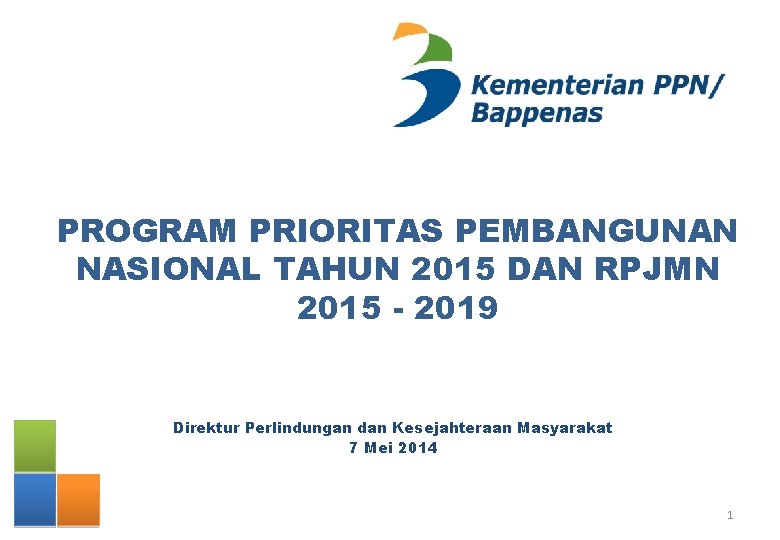 Kementerian PPN/
Bappenas

PROGRAM PRIORITAS PEMBANGUNAN NASIONAL TAHUN 2015 DAN RPJMN 2015 - 2019

Direktur Perlindungan dan Kesejahteraan Masyarakat
7 Mei 2014

1